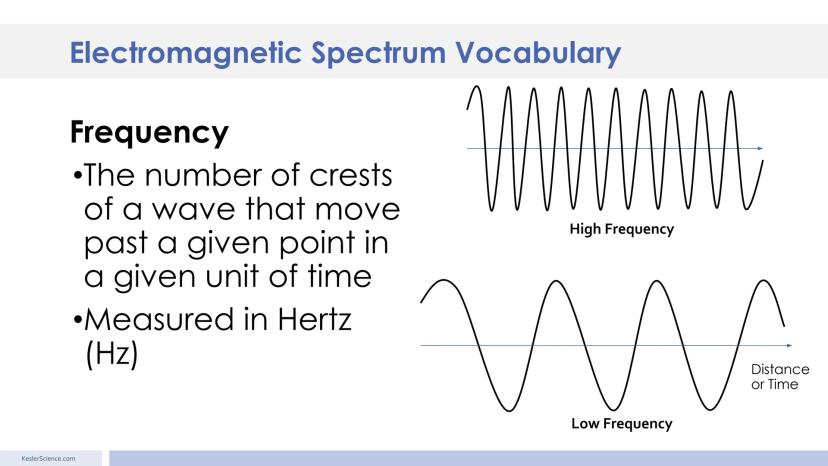 Electromagnetic Spectrum Vocabulary

Frequency

•The number of crests of a wave that move past a given point in a given unit of time

•Measured in Hertz (Hz)

High Frequency

Distance or Time

Low Frequency

KeslerScience.com